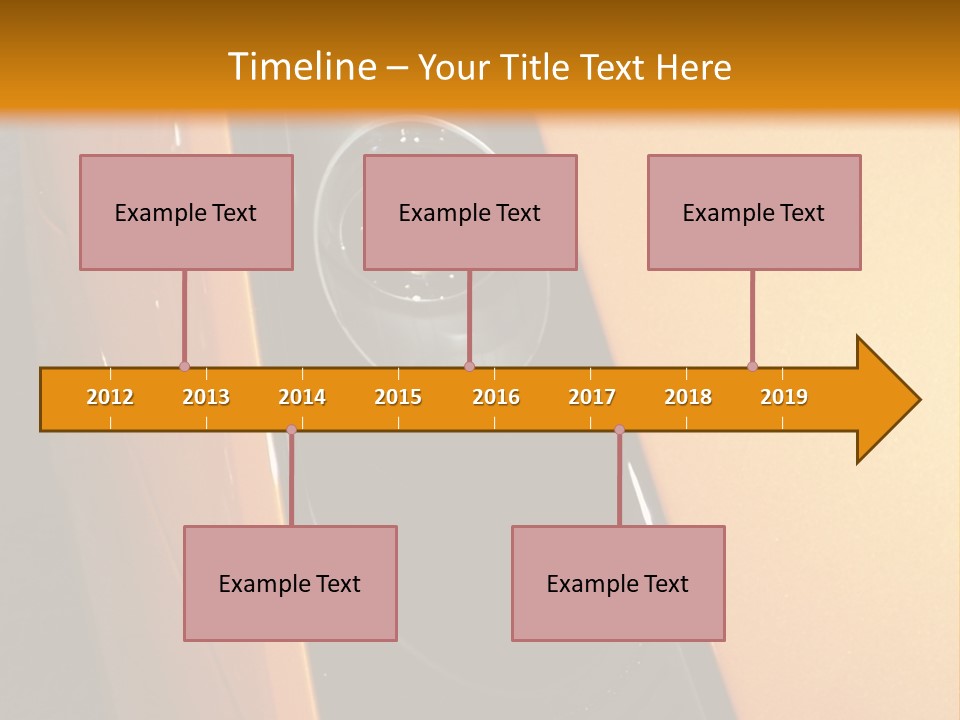 Timeline – Your Title Text Here

Example Text

Example Text

Example Text

2012 2013 2014 2015 2016 2017 2018 2019

Example Text

Example Text